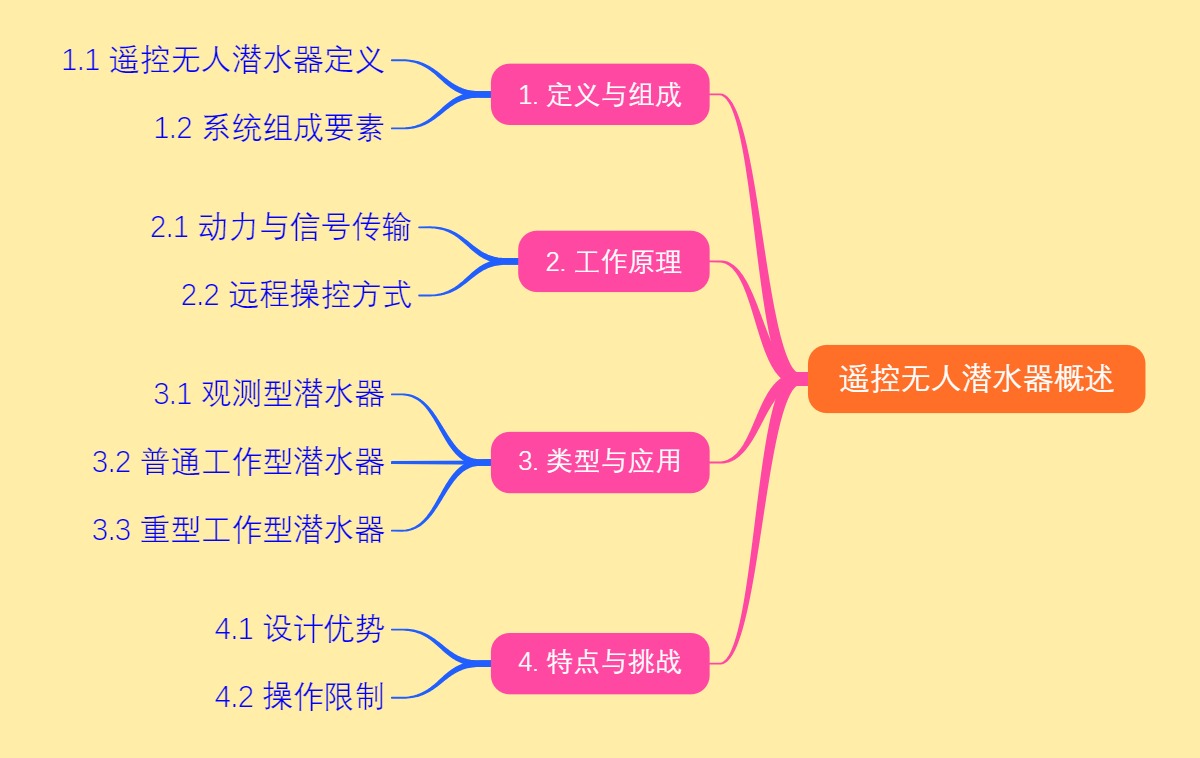 遥控无人潜水器概述

1. 定义与组成

1.1 遥控无人潜水器定义

1.2 系统组成要素

2. 工作原理

2.1 动力与信号传输

2.2 远程操控方式

3. 类型与应用

3.1 观测型潜水器

3.2 普通工作型潜水器

3.3 重型工作型潜水器

4. 特点与挑战

4.1 设计优势

4.2 操作限制